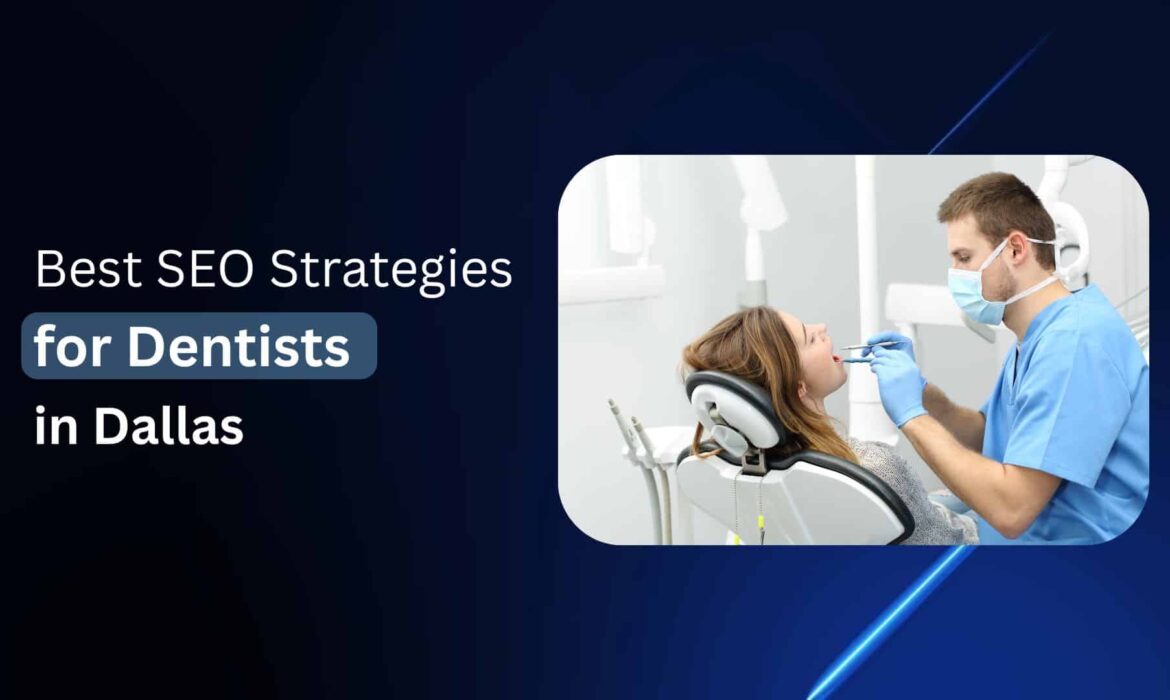 Best SEO Strategies
for Dentists
in Dallas